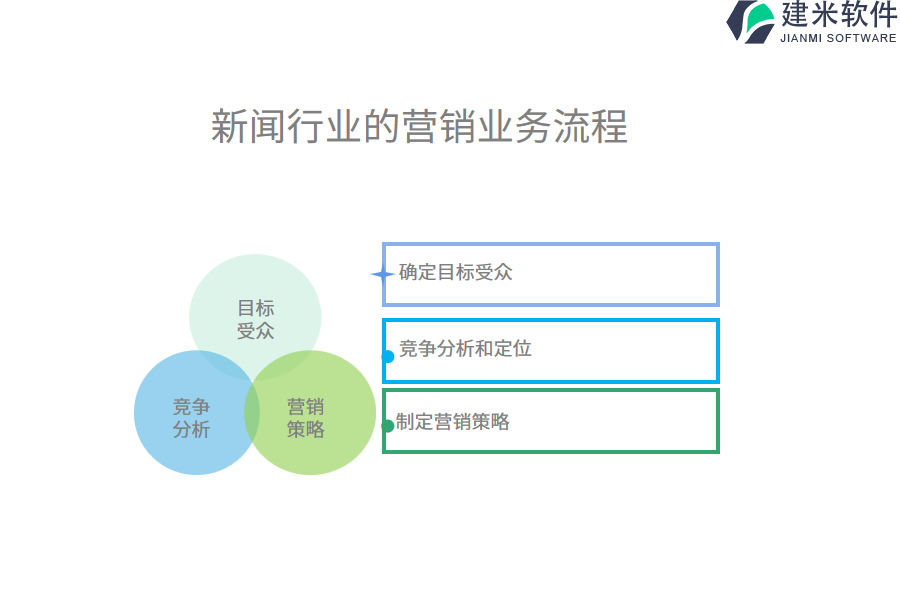 建米软件
JIANMI SOFTWARE

新闻行业的营销业务流程

目标受众

竞争分析

营销策略

确定目标受众

竞争分析和定位

制定营销策略